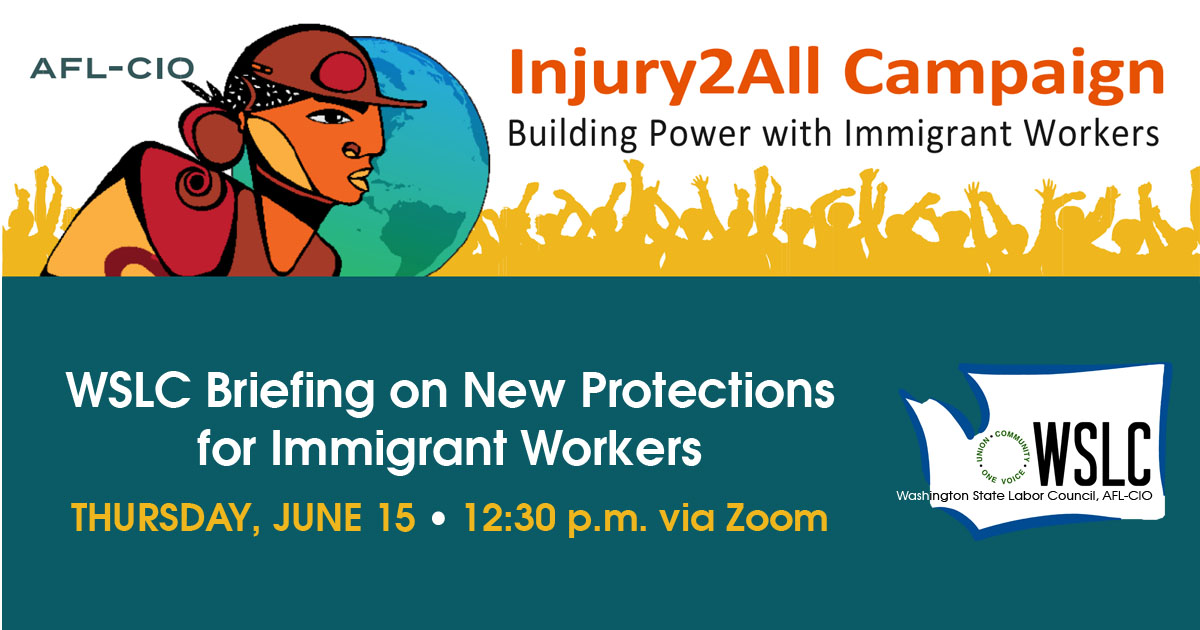 AFL-CIO

Injury2All Campaign
Building Power with Immigrant Workers

WSLC Briefing on New Protections for Immigrant Workers

THURSDAY, JUNE 15 • 12:30 p.m. via Zoom

UNION • COMMUNITY • ONE VOICE
WSLC
Washington State Labor Council, AFL-CIO